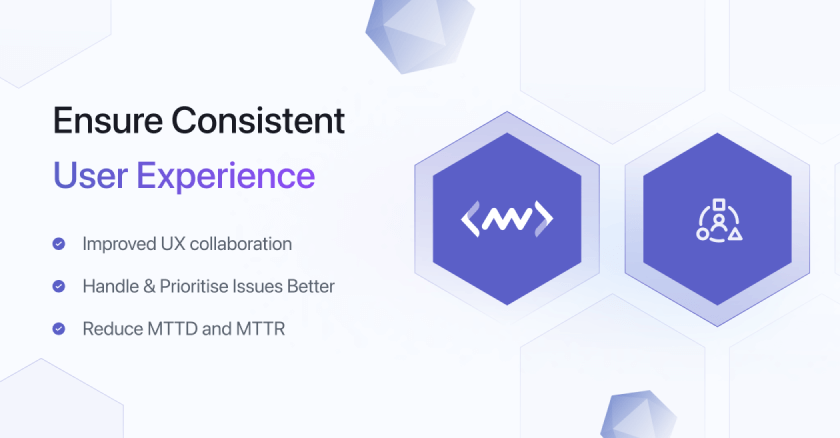 Ensure Consistent
User Experience

Improved UX collaboration

Handle & Prioritise Issues Better

Reduce MTTD and MTTR